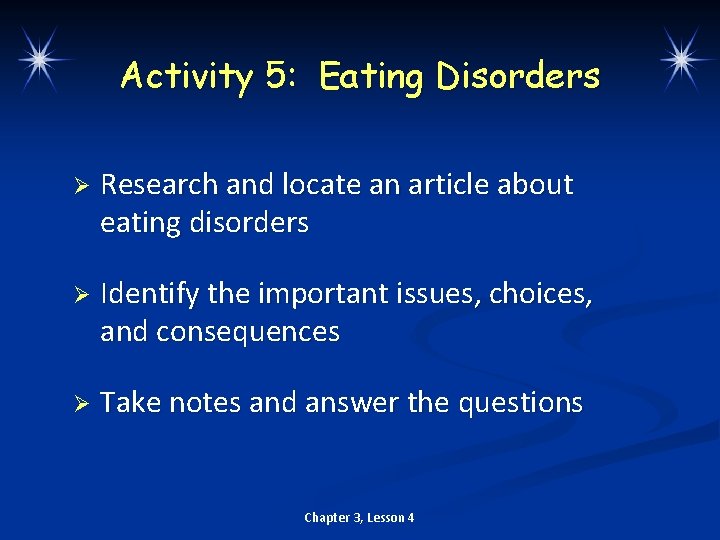 Activity 5: Eating Disorders

➢ Research and locate an article about eating disorders

➢ Identify the important issues, choices, and consequences

➢ Take notes and answer the questions

Chapter 3, Lesson 4